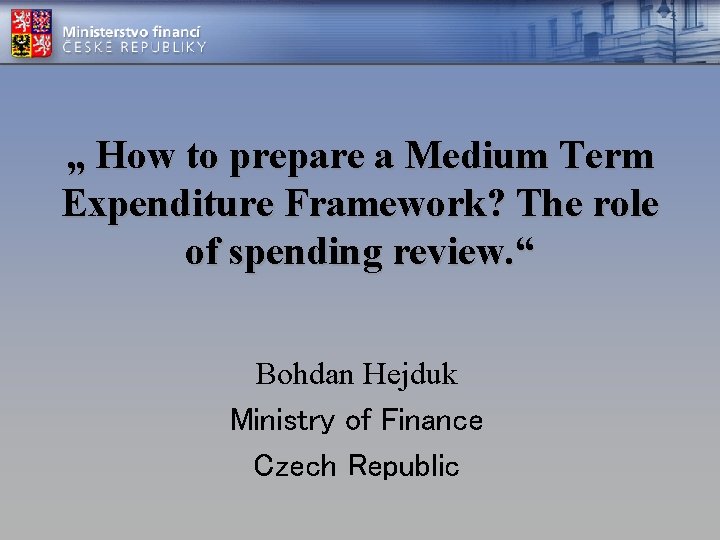 Ministerstvo financí
ČESKÉ REPUBLIKY

„ How to prepare a Medium Term Expenditure Framework? The role of spending review.“

Bohdan Hejduk
Ministry of Finance
Czech Republic